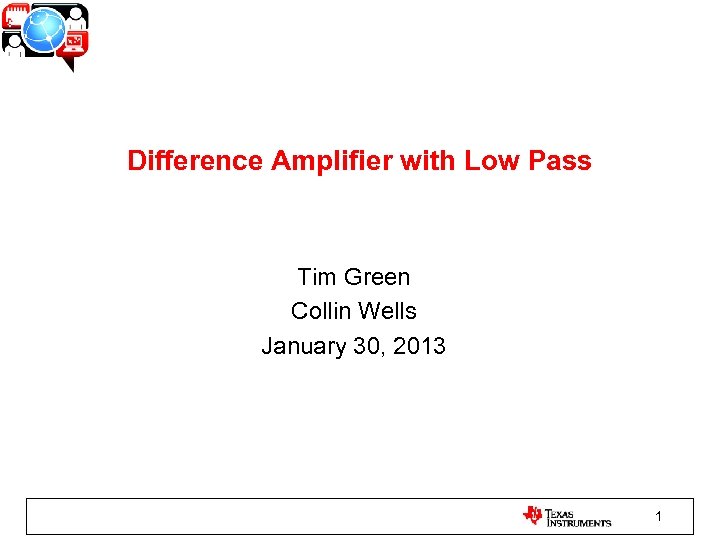 Difference Amplifier with Low Pass

Tim Green
Collin Wells
January 30, 2013

TEXAS INSTRUMENTS

1